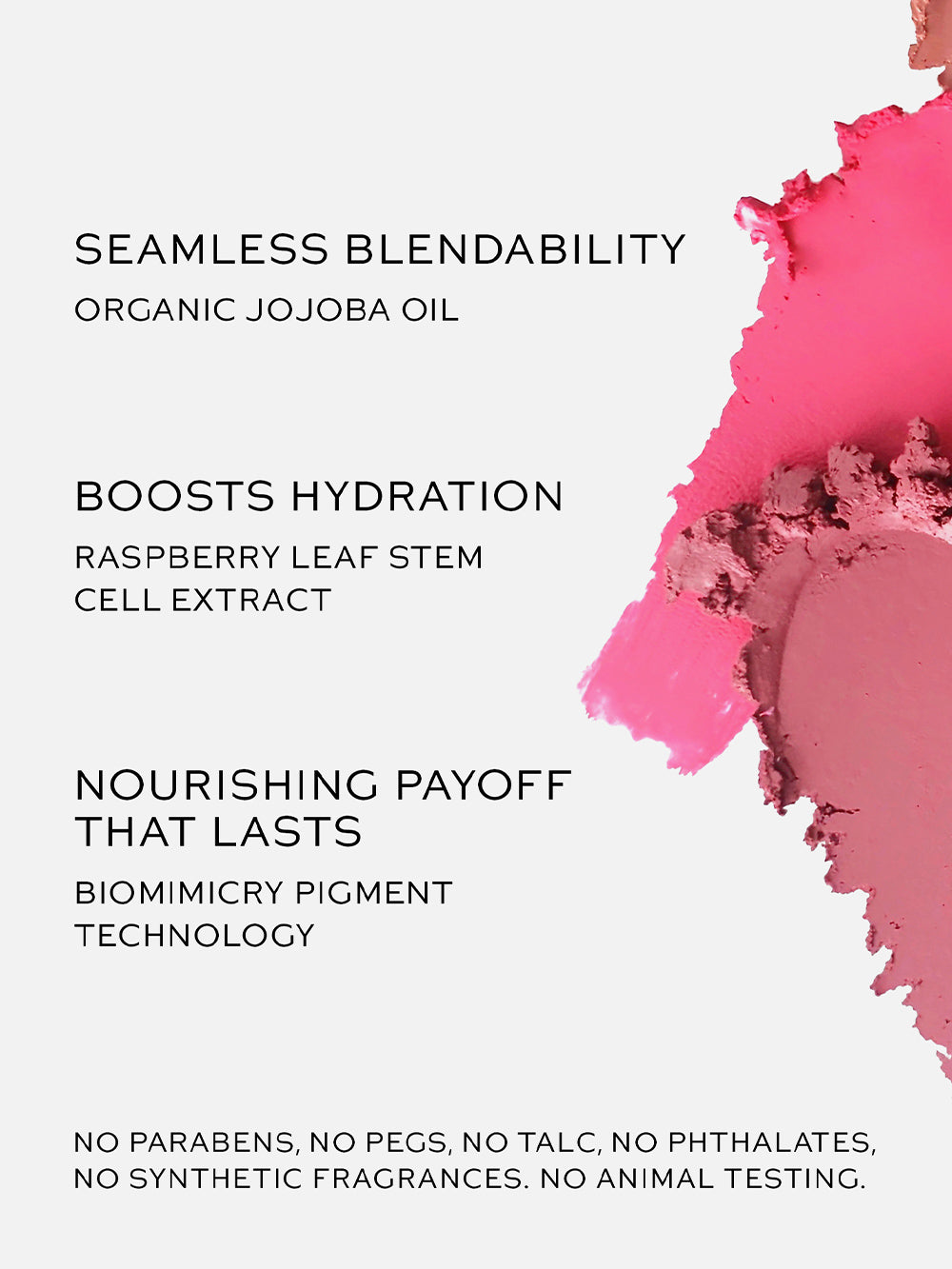 SEAMLESS BLENDABILITY
ORGANIC JOJOBA OIL

BOOSTS HYDRATION
RASPBERRY LEAF STEM CELL EXTRACT

NOURISHING PAYOFF THAT LASTS
BIOMIMICRY PIGMENT TECHNOLOGY

NO PARABENS, NO PEGS, NO TALC, NO PHTHALATES, NO SYNTHETIC FRAGRANCES. NO ANIMAL TESTING.